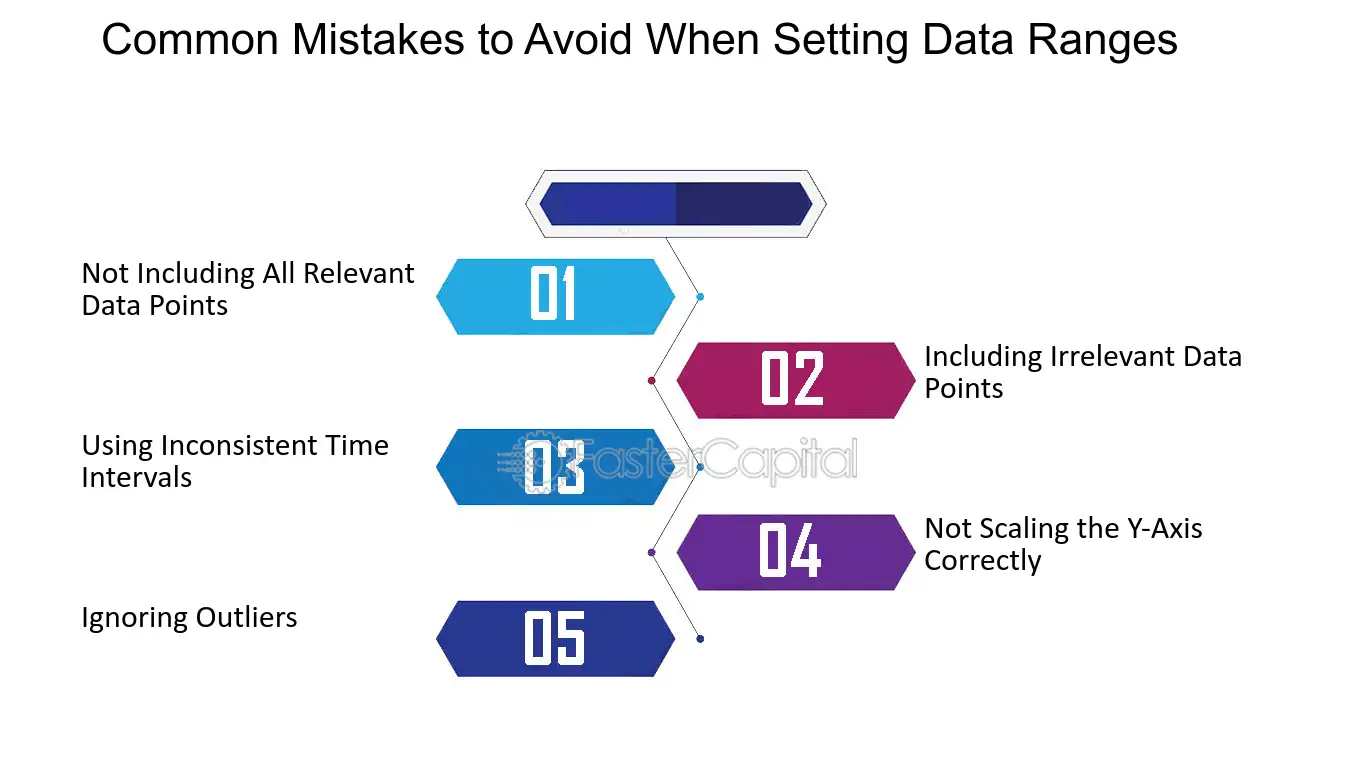 Common Mistakes to Avoid When Setting Data Ranges

Not Including All Relevant Data Points

01

02

Including Irrelevant Data Points

Using Inconsistent Time Intervals

03

04

Not Scaling the Y-Axis Correctly

Ignoring Outliers

05

FasterCapital